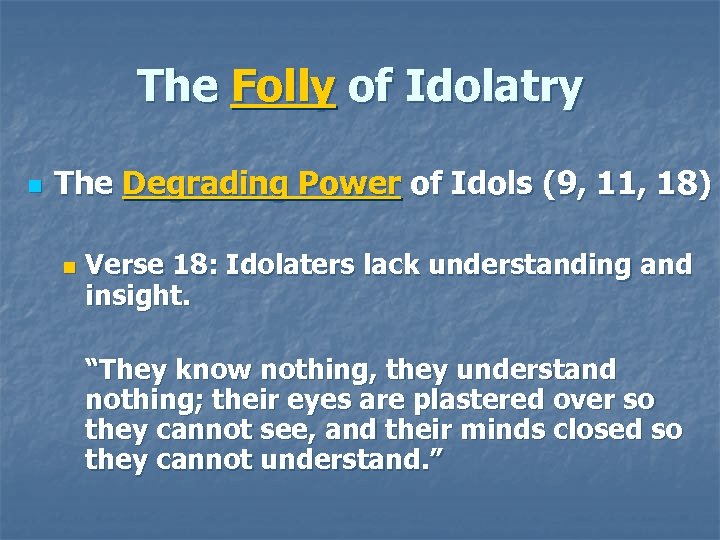 The Folly of Idolatry

The Degrading Power of Idols (9, 11, 18)

Verse 18: Idolaters lack understanding and insight.

“They know nothing, they understand nothing; their eyes are plastered over so they cannot see, and their minds closed so they cannot understand.”